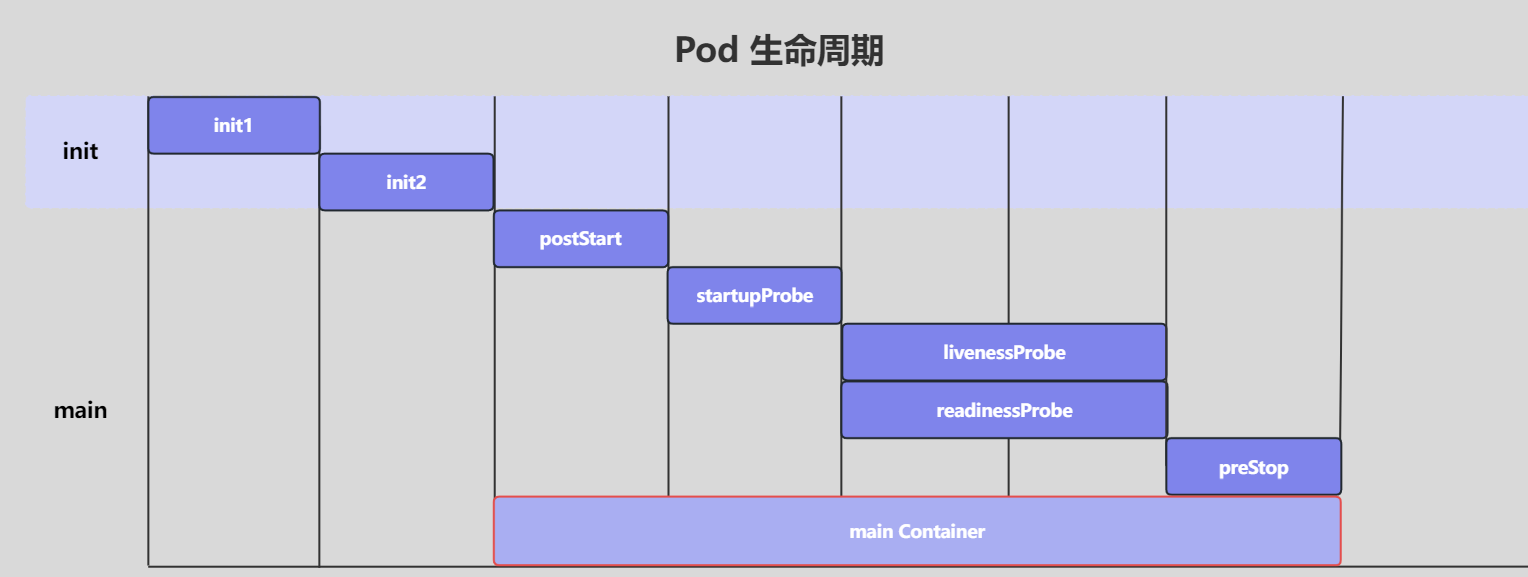 Pod 生命周期

init

init1

init2

main

postStart

startupProbe

livenessProbe

readinessProbe

preStop

main Container